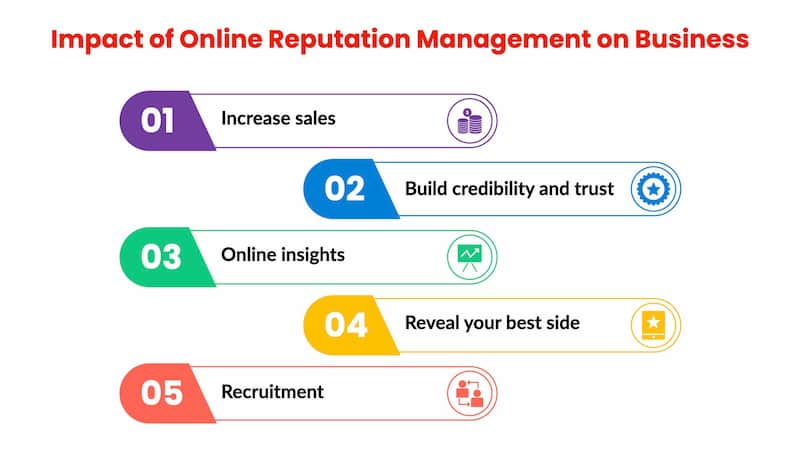 Impact of Online Reputation Management on Business

01 Increase sales

02 Build credibility and trust

03 Online insights

04 Reveal your best side

05 Recruitment